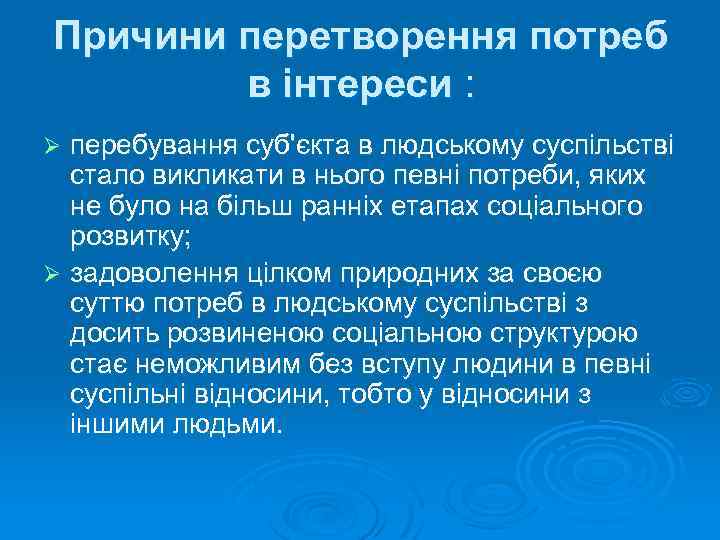 Причини перетворення потреб в інтереси :

➢ перебування суб'єкта в людському суспільстві стало викликати в нього певні потреби, яких не було на більш ранніх етапах соціального розвитку;

➢ задоволення цілком природних за своєю суттю потреб в людському суспільстві з досить розвиненою соціальною структурою стає неможливим без вступу людини в певні суспільні відносини, тобто у відносини з іншими людьми.